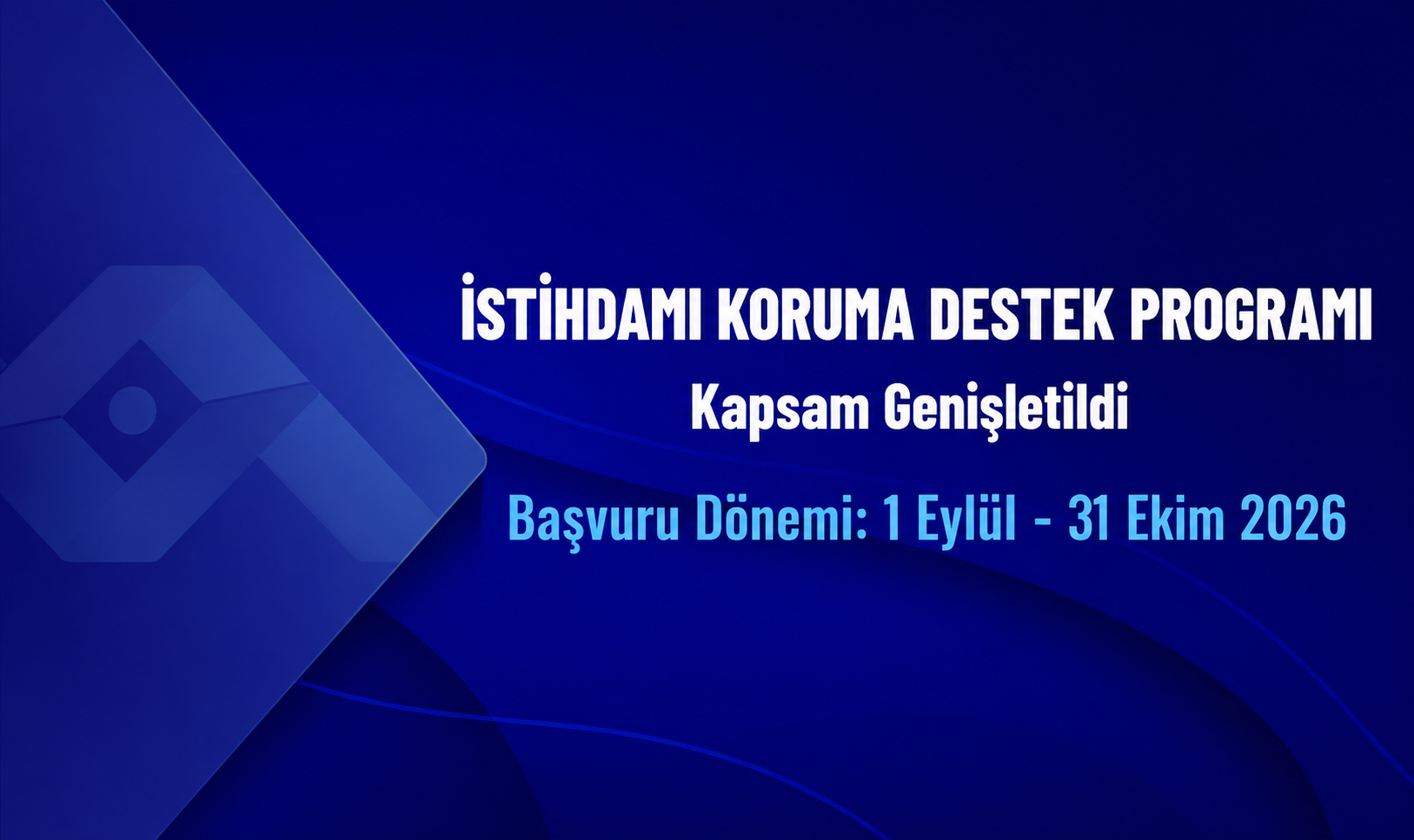 İSTİHDAMI KORUMA DESTEK PROGRAMI

Kapsam Genişletildi

Başvuru Dönemi: 1 Eylül - 31 Ekim 2026